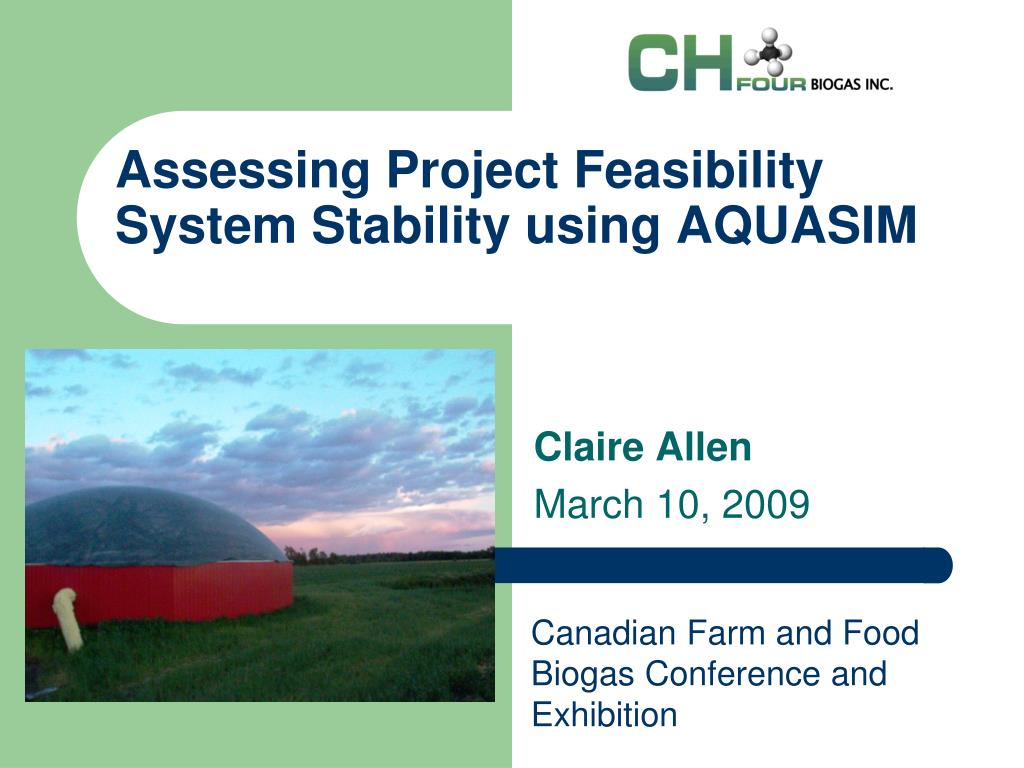 CH FOUR BIOGAS INC.

Assessing Project Feasibility System Stability using AQUASIM

Claire Allen
March 10, 2009

Canadian Farm and Food Biogas Conference and Exhibition